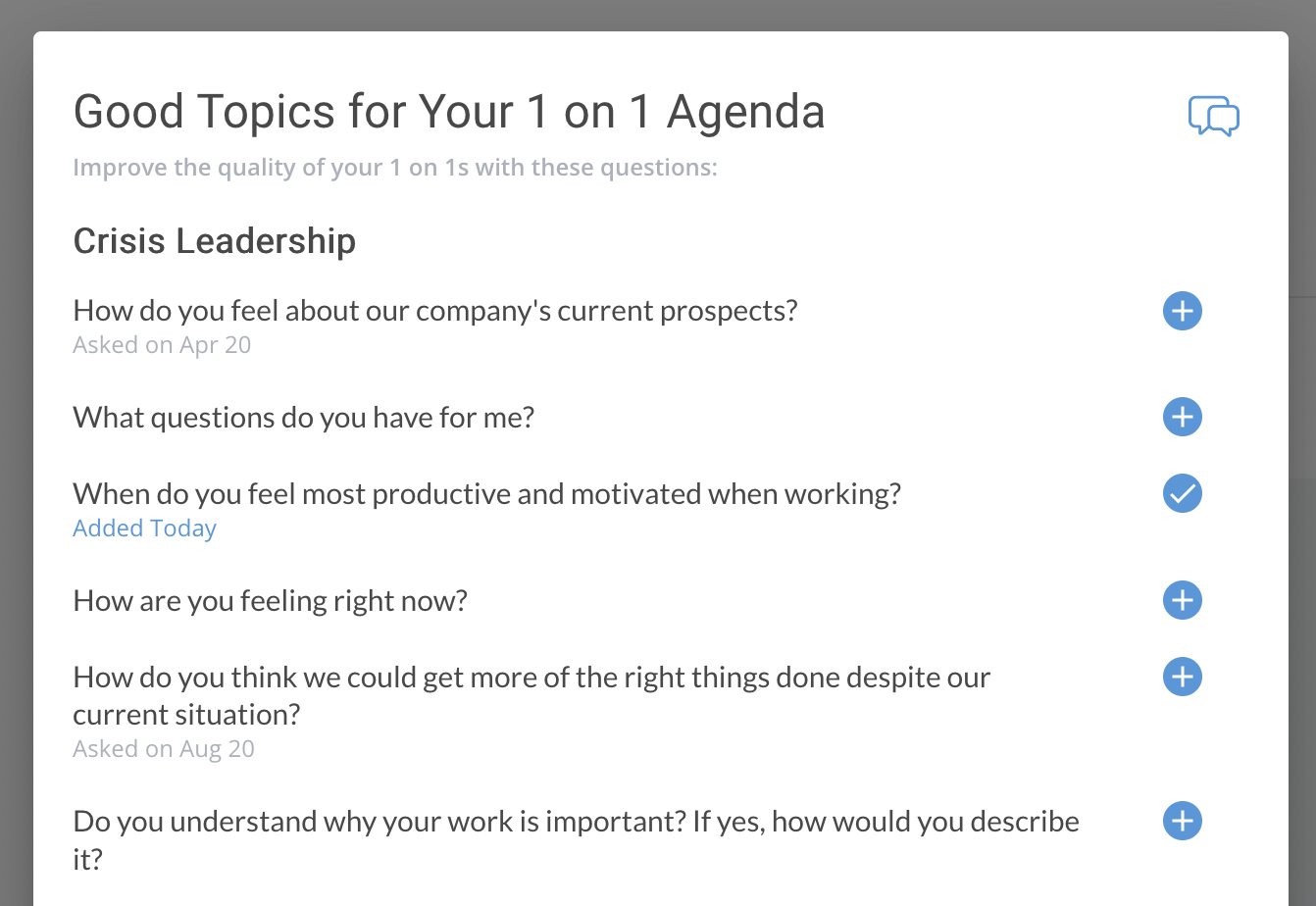 Good Topics for Your 1 on 1 Agenda

Improve the quality of your 1 on 1s with these questions:

Crisis Leadership

How do you feel about our company's current prospects?
Asked on Apr 20

What questions do you have for me?

When do you feel most productive and motivated when working?
Added Today

How are you feeling right now?

How do you think we could get more of the right things done despite our current situation?
Asked on Aug 20

Do you understand why your work is important? If yes, how would you describe it?